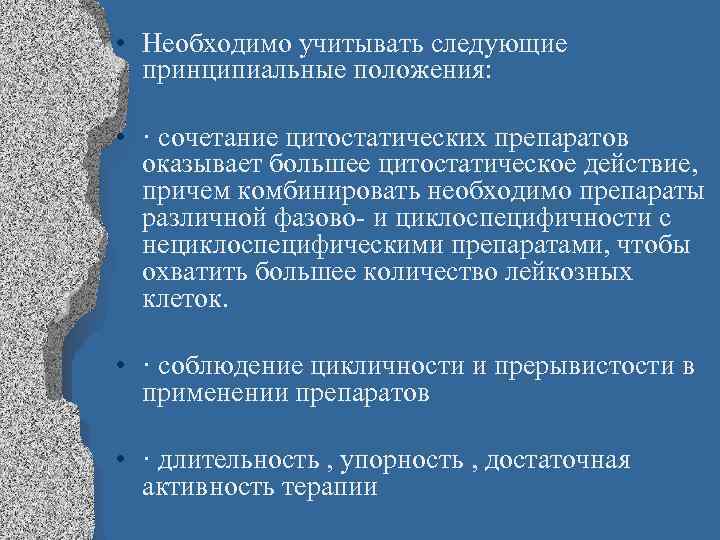 • Необходимо учитывать следующие принципиальные положения:

• · сочетание цитостатических препаратов оказывает большее цитостатическое действие, причем комбинировать необходимо препараты различной фазово- и циклоспецифичности с нециклоспецифическими препаратами, чтобы охватить большее количество лейкозных клеток.

• · соблюдение цикличности и прерывистости в применении препаратов

• · длительность , упорность , достаточная активность терапии